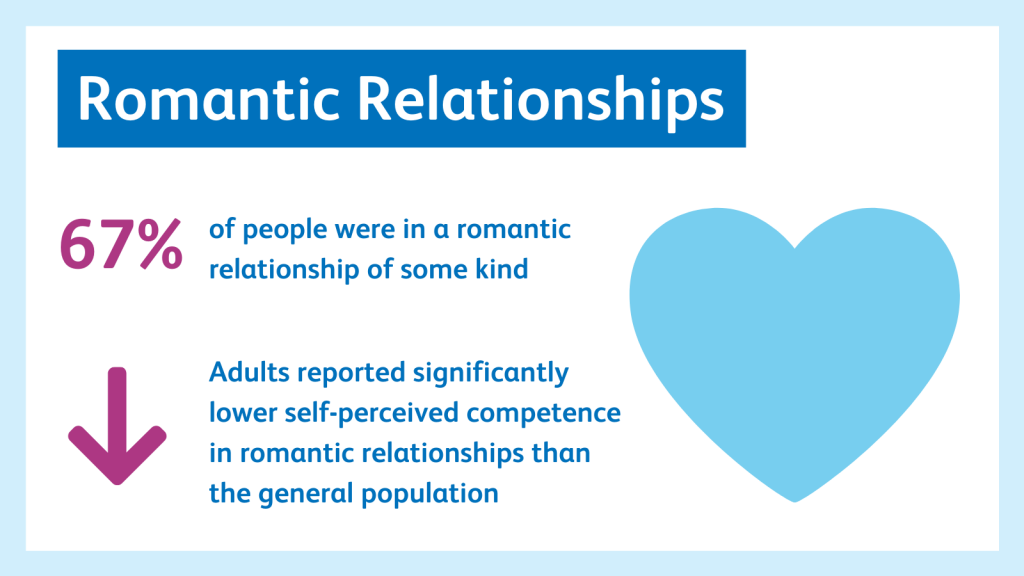 Romantic Relationships

67% of people were in a romantic relationship of some kind

Adults reported significantly lower self-perceived competence in romantic relationships than the general population